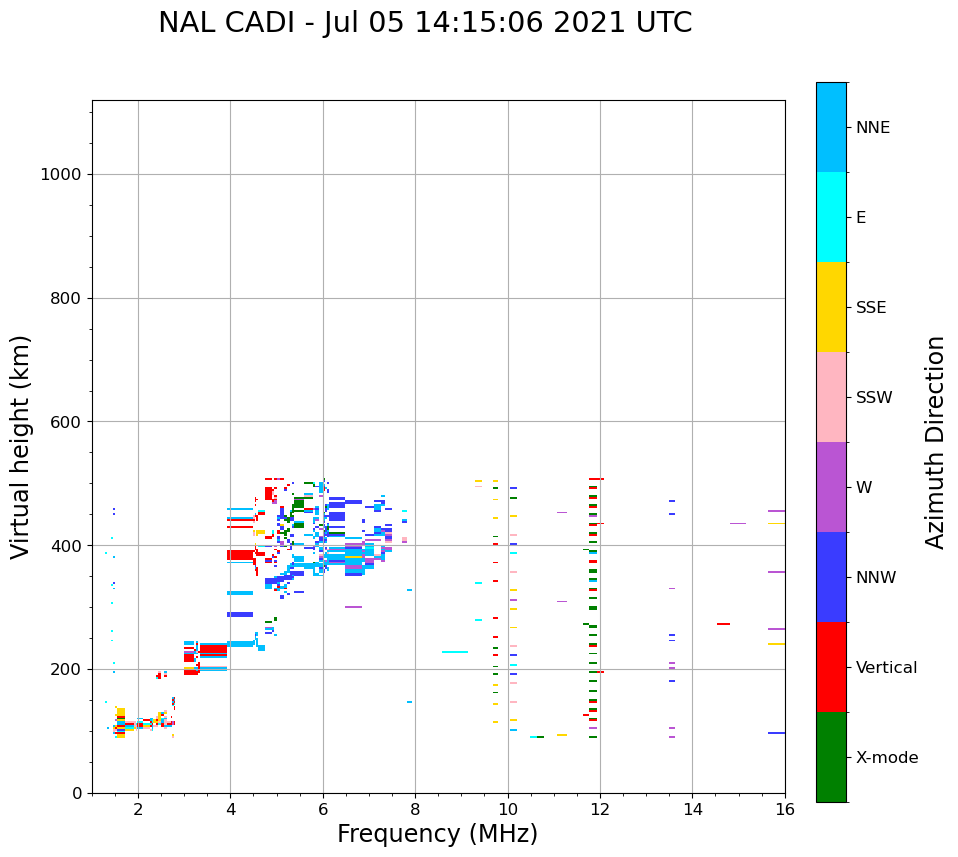 NAL CADI - Jul 05 14:15:06 2021 UTC

Virtual height (km)

1000
800
600
400
200
0

2
4
6
8
10
12
14
16

Frequency (MHz)

NNE
E
SSE
SSW
W
NNW
Vertical
X-mode

Azimuth Direction